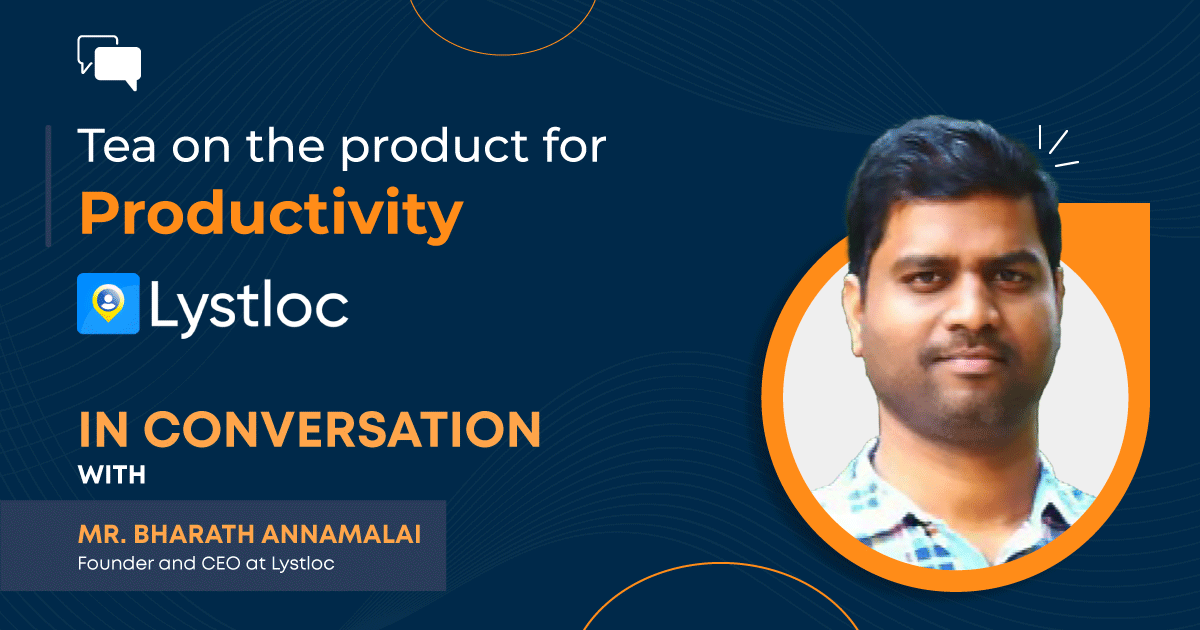 Tea on the product for
Productivity

Lystloc

IN CONVERSATION
WITH

MR. BHARATH ANNAMALAI
Founder and CEO at Lystloc